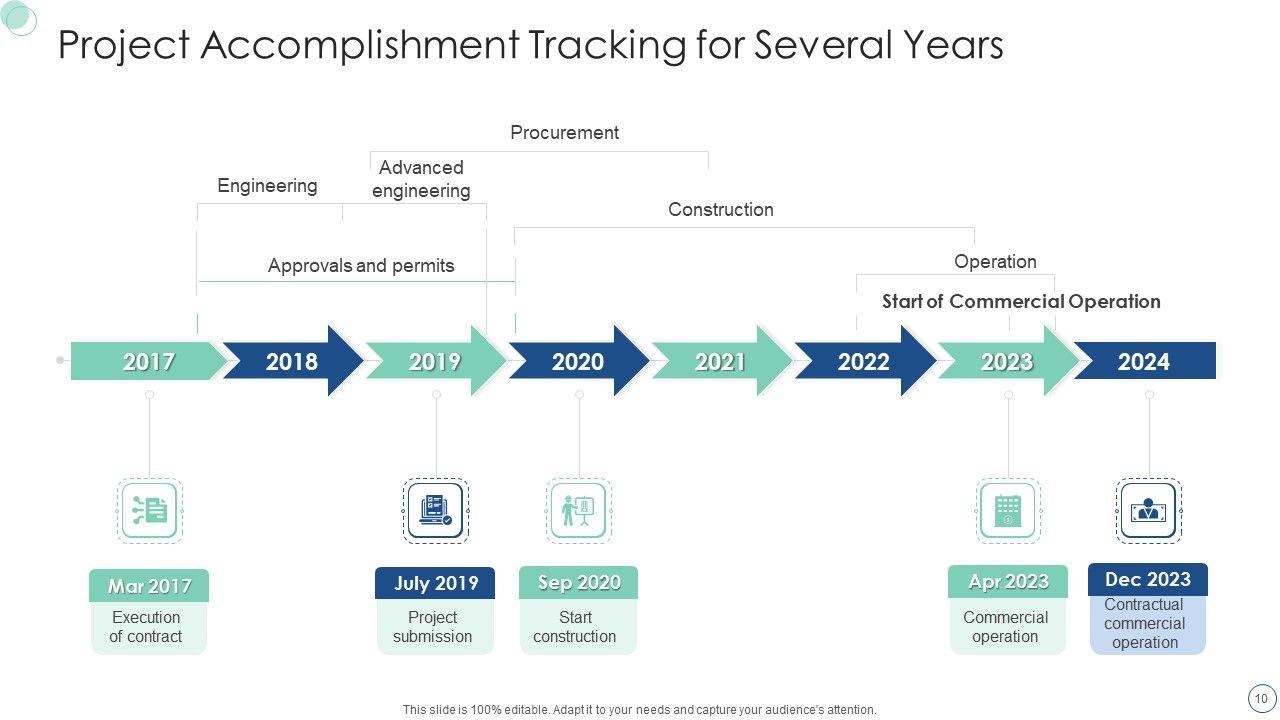 Project Accomplishment Tracking for Several Years

Procurement

Engineering

Advanced engineering

Construction

Approvals and permits

Operation

Start of Commercial Operation

2017

2018

2019

2020

2021

2022

2023

2024

Mar 2017
Execution of contract

July 2019
Project submission

Sep 2020
Start construction

Apr 2023
Commercial operation

Dec 2023
Contractual commercial operation

This slide is 100% editable. Adapt it to your needs and capture your audience's attention.

10